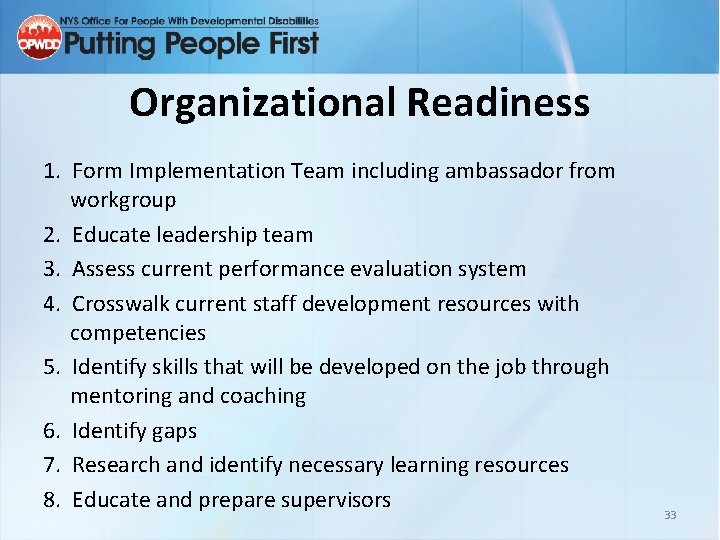 OPWDD
NYS Office For People With Developmental Disabilities
Putting People First

Organizational Readiness

1. Form Implementation Team including ambassador from workgroup
2. Educate leadership team
3. Assess current performance evaluation system
4. Crosswalk current staff development resources with competencies
5. Identify skills that will be developed on the job through mentoring and coaching
6. Identify gaps
7. Research and identify necessary learning resources
8. Educate and prepare supervisors

33